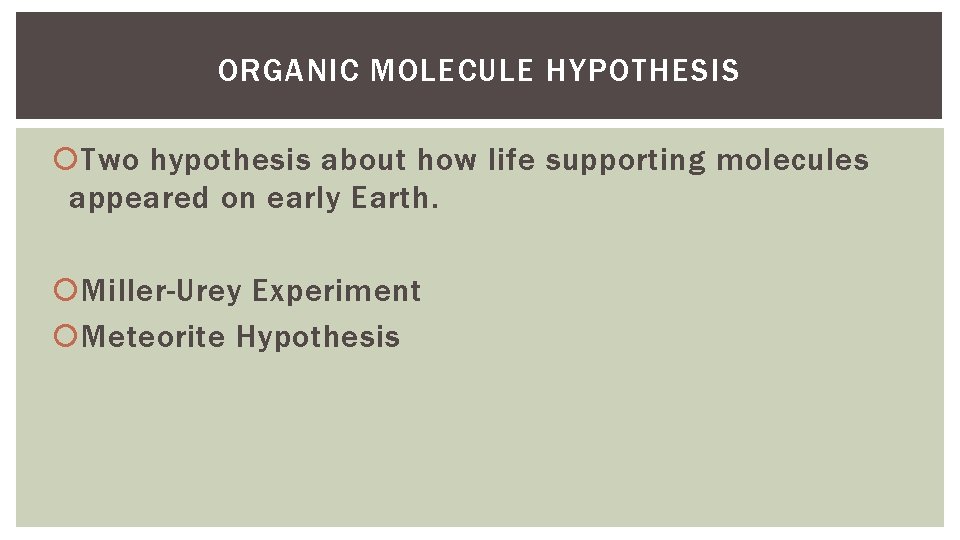 ORGANIC MOLECULE HYPOTHESIS

Two hypothesis about how life supporting molecules appeared on early Earth.

Miller-Urey Experiment

Meteorite Hypothesis